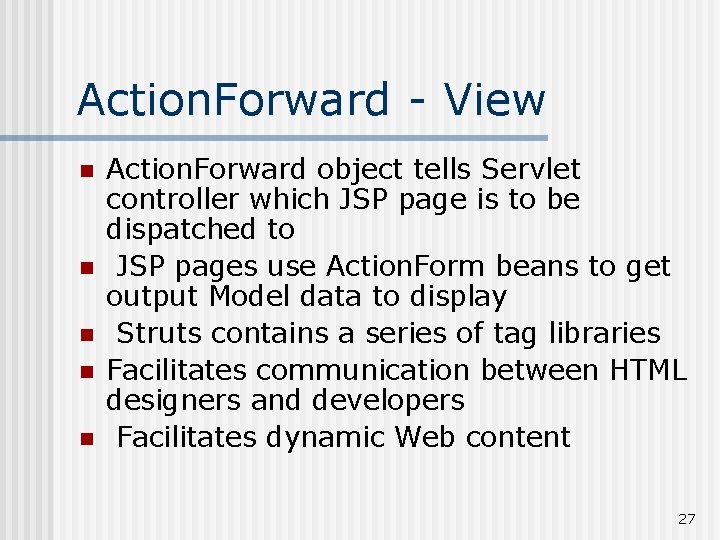 ActionForward - View

- ActionForward object tells Servlet controller which JSP page is to be dispatched to
- JSP pages use ActionForm beans to get output Model data to display
- Struts contains a series of tag libraries
- Facilitates communication between HTML designers and developers
- Facilitates dynamic Web content

27